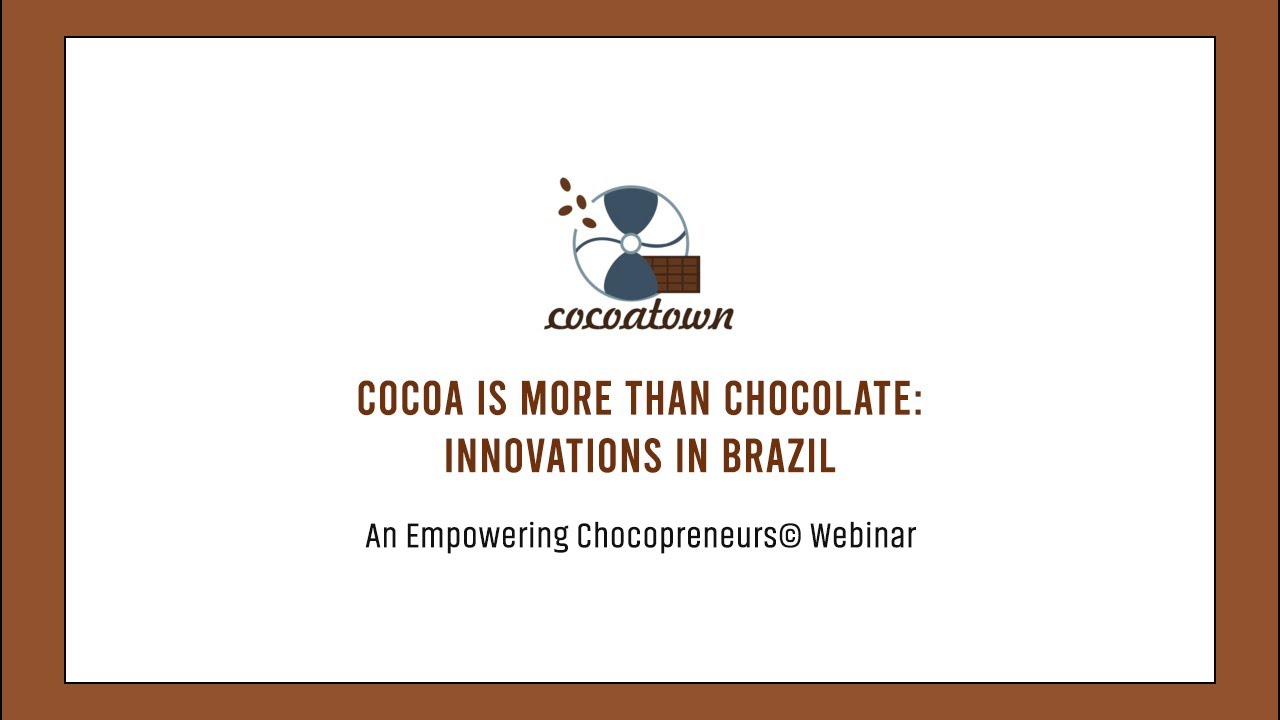 cocoatown

COCOA IS MORE THAN CHOCOLATE: INNOVATIONS IN BRAZIL

An Empowering Chocopreneurs© Webinar